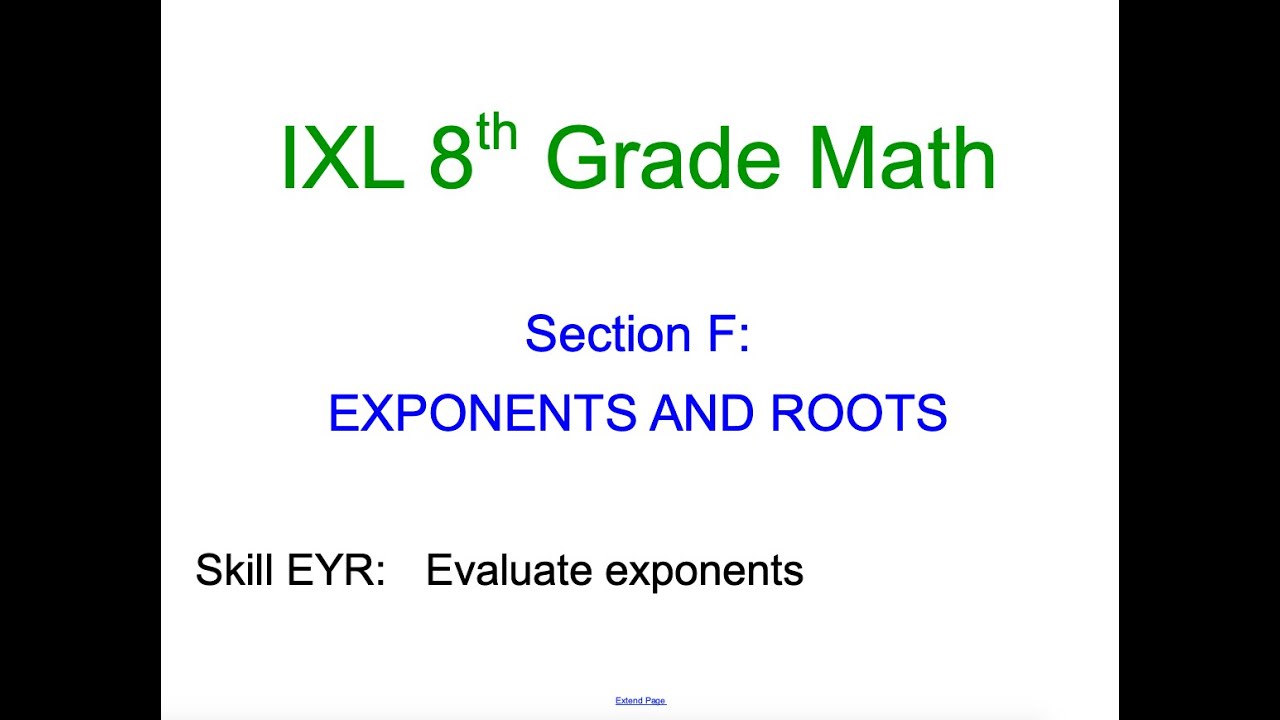 IXL 8$^{th}$ Grade Math

Section F:

EXPONENTS AND ROOTS

Skill EYR: Evaluate exponents

Extend Page